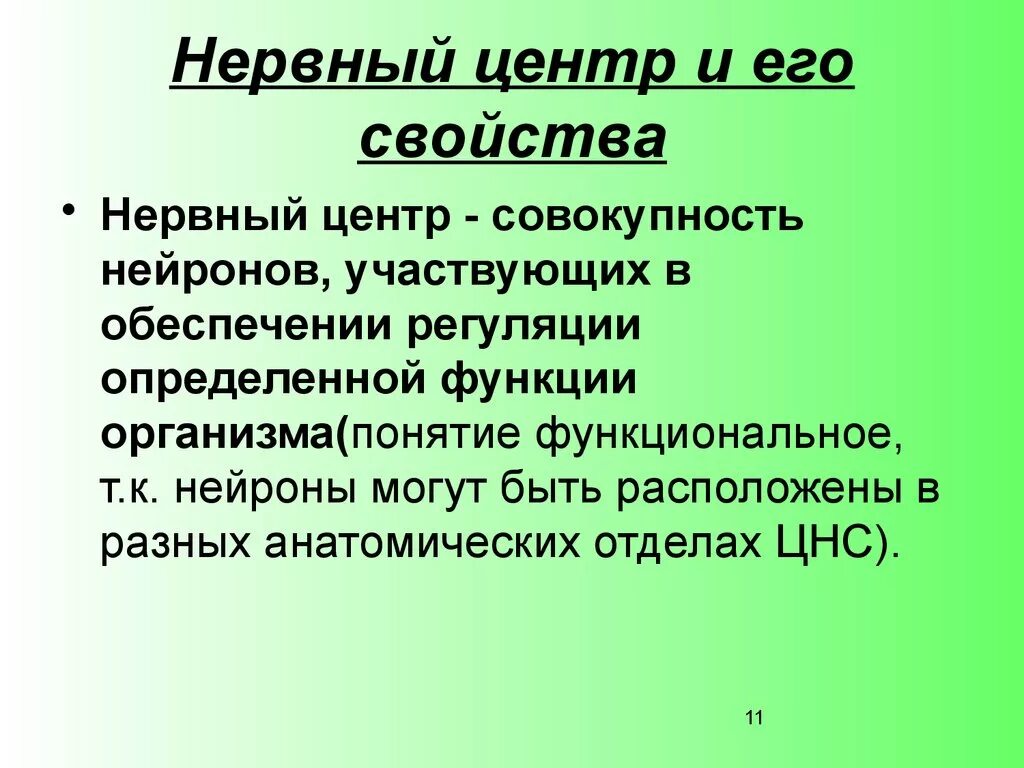 Нервный центр и его свойства

• Нервный центр - совокупность нейронов, участвующих в обеспечении регуляции определенной функции организма(понятие функциональное, т.к. нейроны могут быть расположены в разных анатомических отделах ЦНС).

11